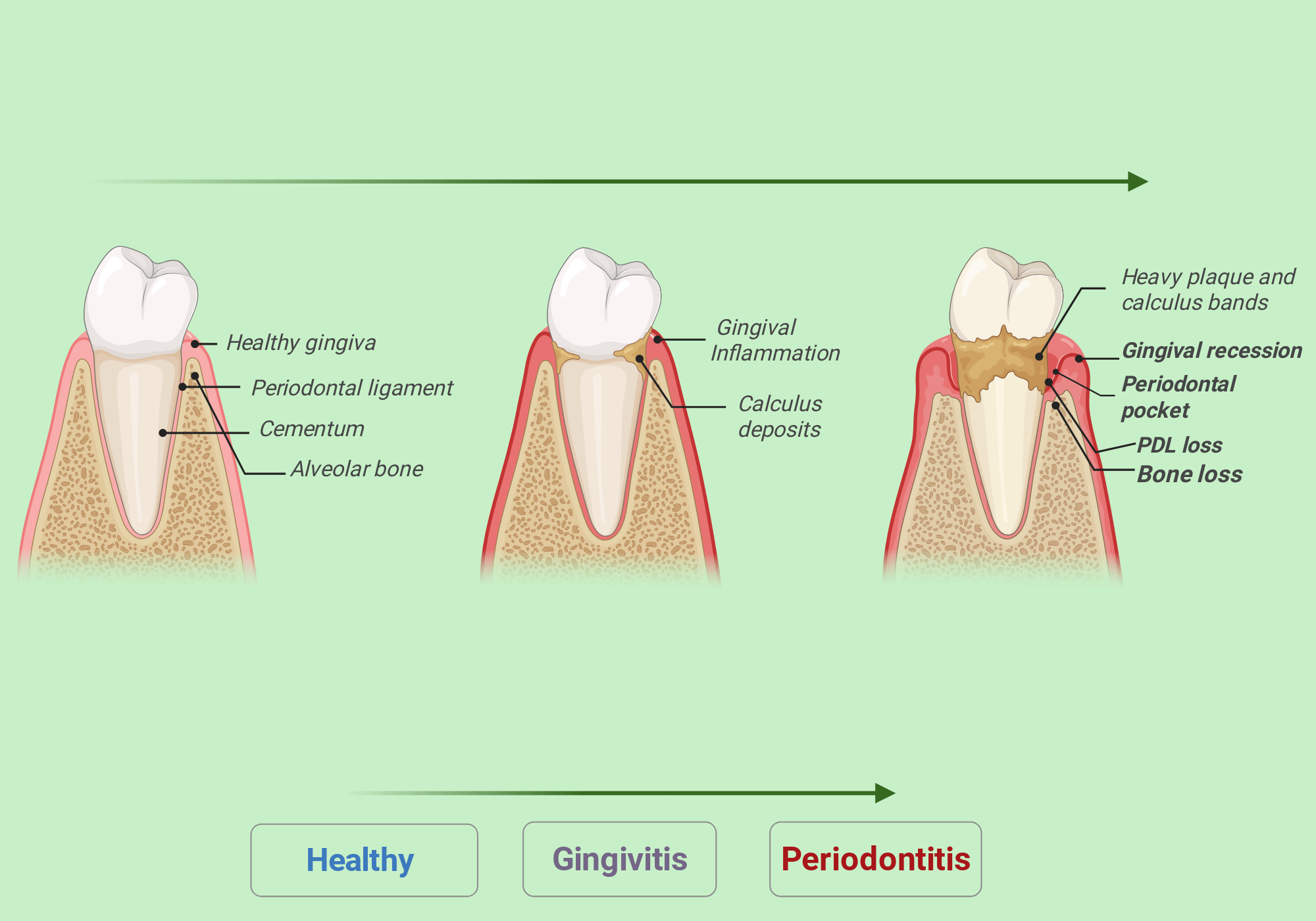 Healthy gingiva

Periodontal ligament

Cementum

Alveolar bone

Gingival Inflammation

Calculus deposits

Heavy plaque and calculus bands

Gingival recession

Periodontal pocket

PDL loss

Bone loss

Healthy

Gingivitis

Periodontitis